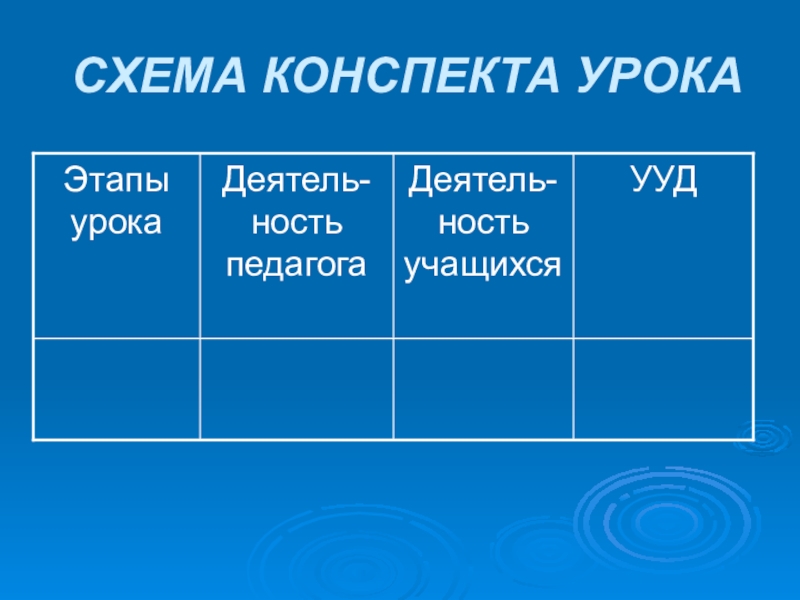 СХЕМА КОНСПЕКТА УРОКА

| Этапы урока | Деятельность педагога | Деятельность учащихся | УУД |
|---|---|---|---|
| | | | |